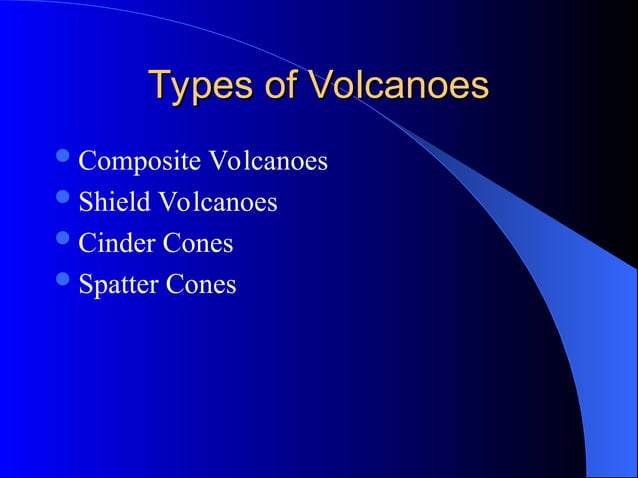 Types of Volcanoes

- Composite Volcanoes
- Shield Volcanoes
- Cinder Cones
- Spatter Cones